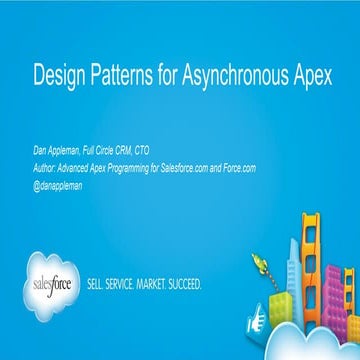 Design Patterns for Asynchronous Apex

Dan Appleman, Full Circle CRM, CTO
Author: Advanced Apex Programming for Salesforce.com and Force.com
@danappleman

salesforce

SELL. SERVICE. MARKET. SUCCEED.